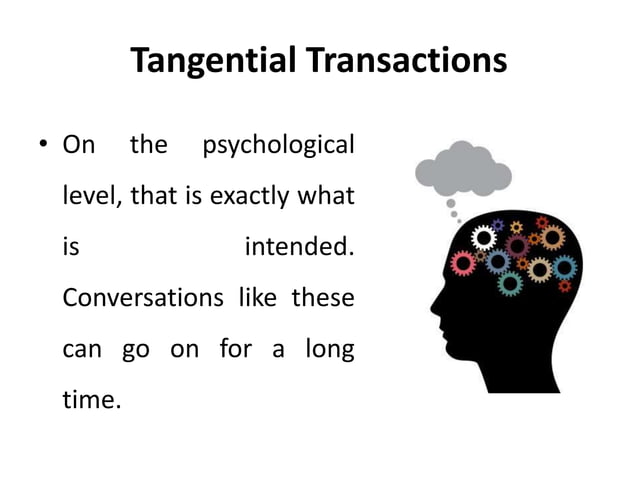 Tangential Transactions

• On the psychological level, that is exactly what is intended. Conversations like these can go on for a long time.